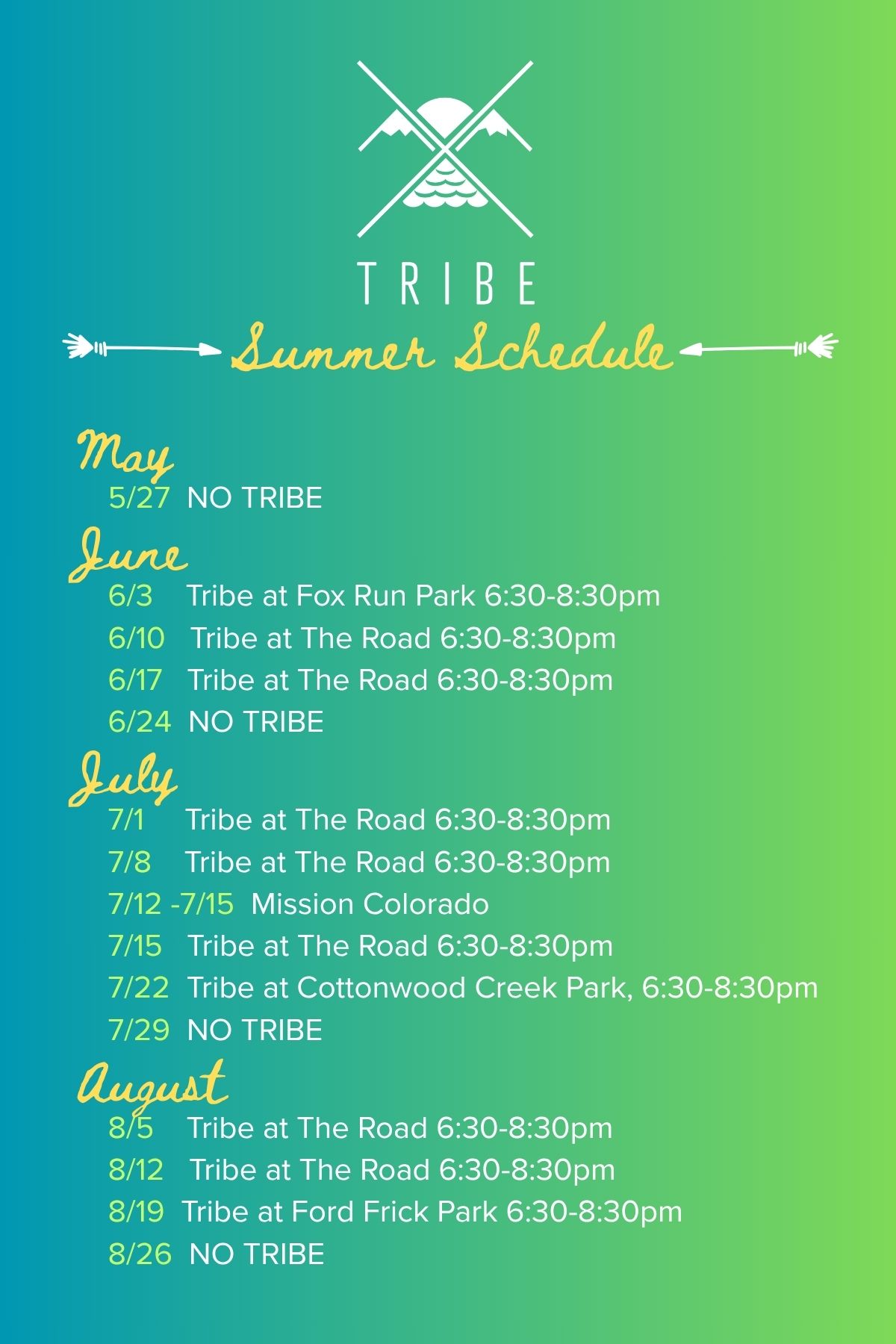 TRIBE

Summer Schedule

May

5/27 NO TRIBE

June

6/3 Tribe at Fox Run Park 6:30-8:30pm

6/10 Tribe at The Road 6:30-8:30pm

6/17 Tribe at The Road 6:30-8:30pm

6/24 NO TRIBE

July

7/1 Tribe at The Road 6:30-8:30pm

7/8 Tribe at The Road 6:30-8:30pm

7/12 -7/15 Mission Colorado

7/15 Tribe at The Road 6:30-8:30pm

7/22 Tribe at Cottonwood Creek Park, 6:30-8:30pm

7/29 NO TRIBE

August

8/5 Tribe at The Road 6:30-8:30pm

8/12 Tribe at The Road 6:30-8:30pm

8/19 Tribe at Ford Frick Park 6:30-8:30pm

8/26 NO TRIBE